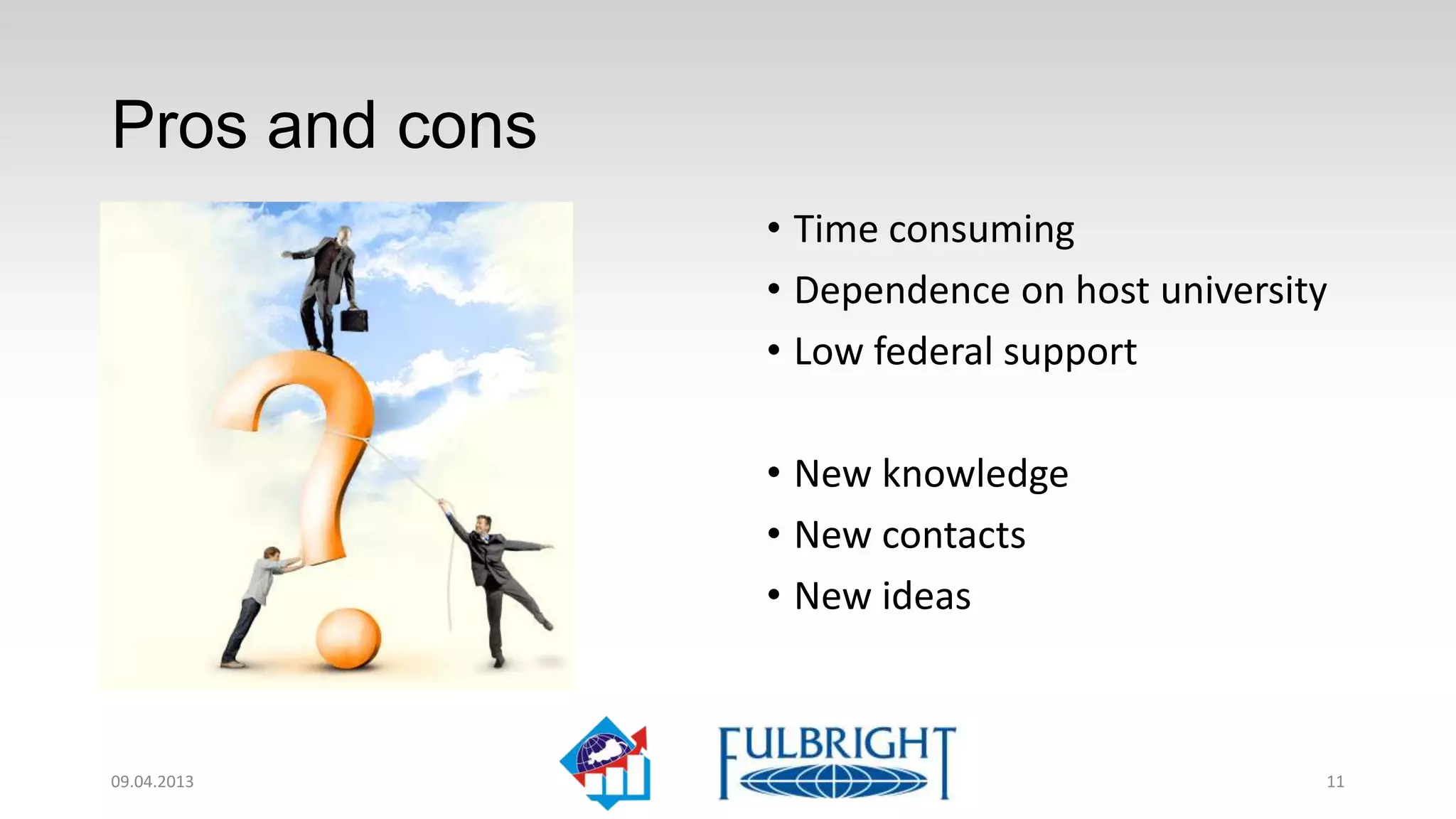 Pros and cons

• Time consuming
• Dependence on host university
• Low federal support

• New knowledge
• New contacts
• New ideas

09.04.2013

FULBRIGHT

11